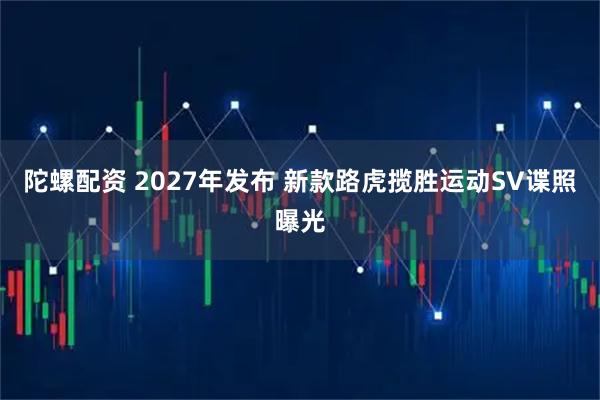 陀螺配资 2027年发布 新款路虎揽胜运动SV谍照曝光